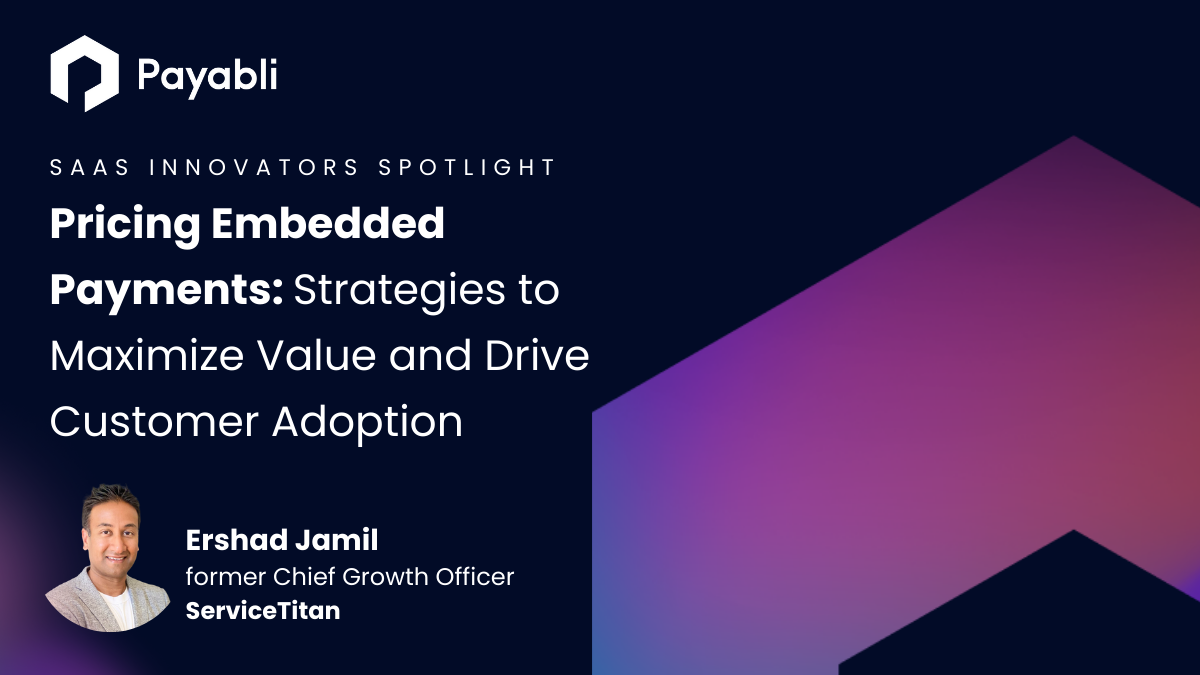 Payabli

SAAS INNOVATORS SPOTLIGHT

Pricing Embedded Payments: Strategies to Maximize Value and Drive Customer Adoption

Ershad Jamil
former Chief Growth Officer
ServiceTitan